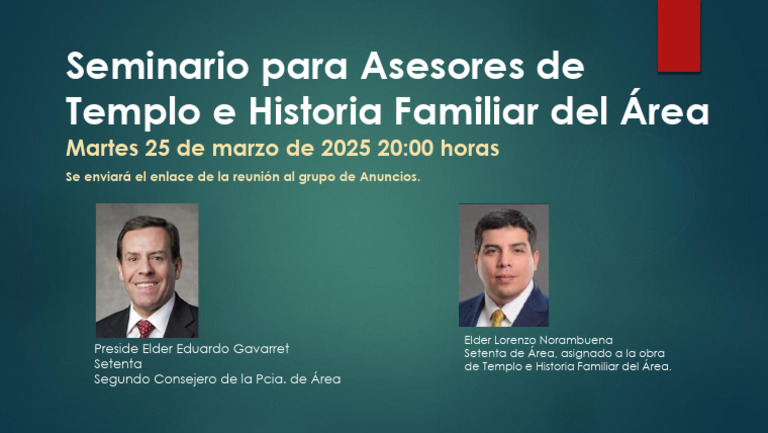 Seminario para Asesores de Templo e Historia Familiar del Área

Martes 25 de marzo de 2025 20:00 horas

Se enviará el enlace de la reunión al grupo de Anuncios.

Preside Elder Eduardo Gavarret
Setenta
Segundo Consejero de la Pcia. de Área

Elder Lorenzo Norambuena
Setenta de Área, asignado a la obra de Templo e Historia Familiar del Área.